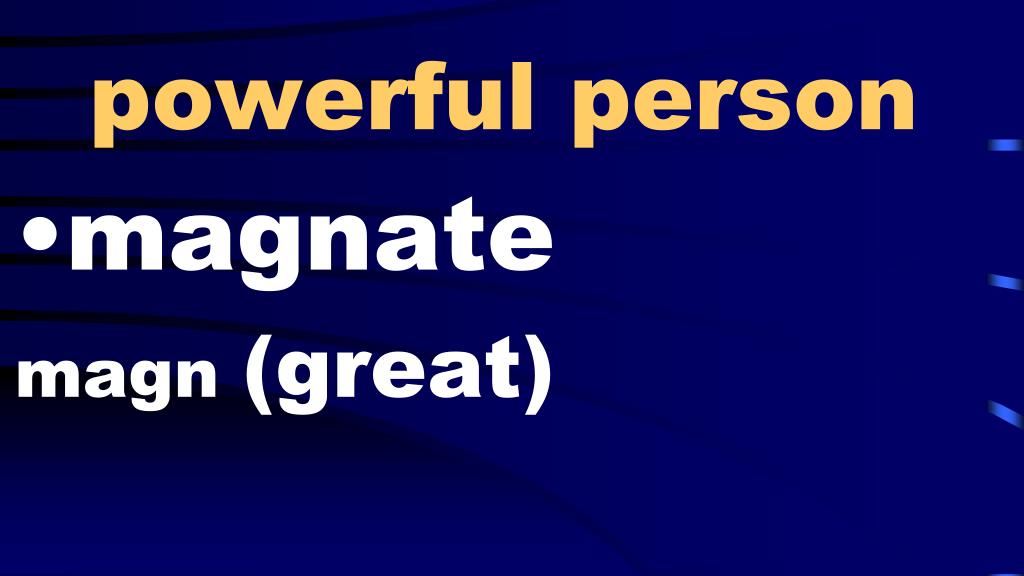 powerful person

•magnate

magn (great)